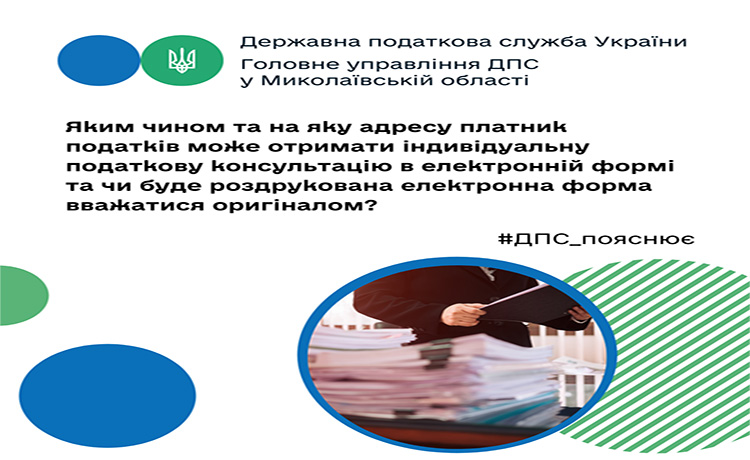 Державна податкова служба України
Головне управління ДПС у Миколаївській області

Яким чином та на яку адресу платник податків може отримати індивідуальну податкову консультацію в електронній формі та чи буде роздрукована електронна форма вважатися оригіналом?

#ДПС_пояснює